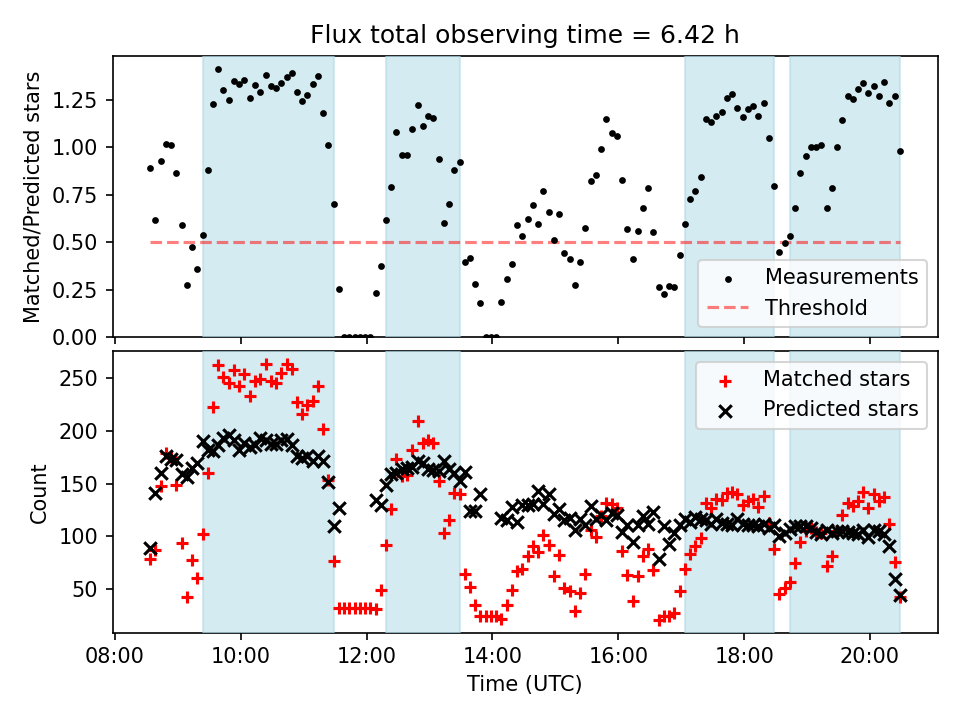 Flux total observing time = 6.42 h

Matched/Predicted stars

1.25
1.00
0.75
0.50
0.25
0.00

Measurements
Threshold

Count

250
200
150
100
50

Matched stars
Predicted stars

08:00 10:00 12:00 14:00 16:00 18:00 20:00

Time (UTC)